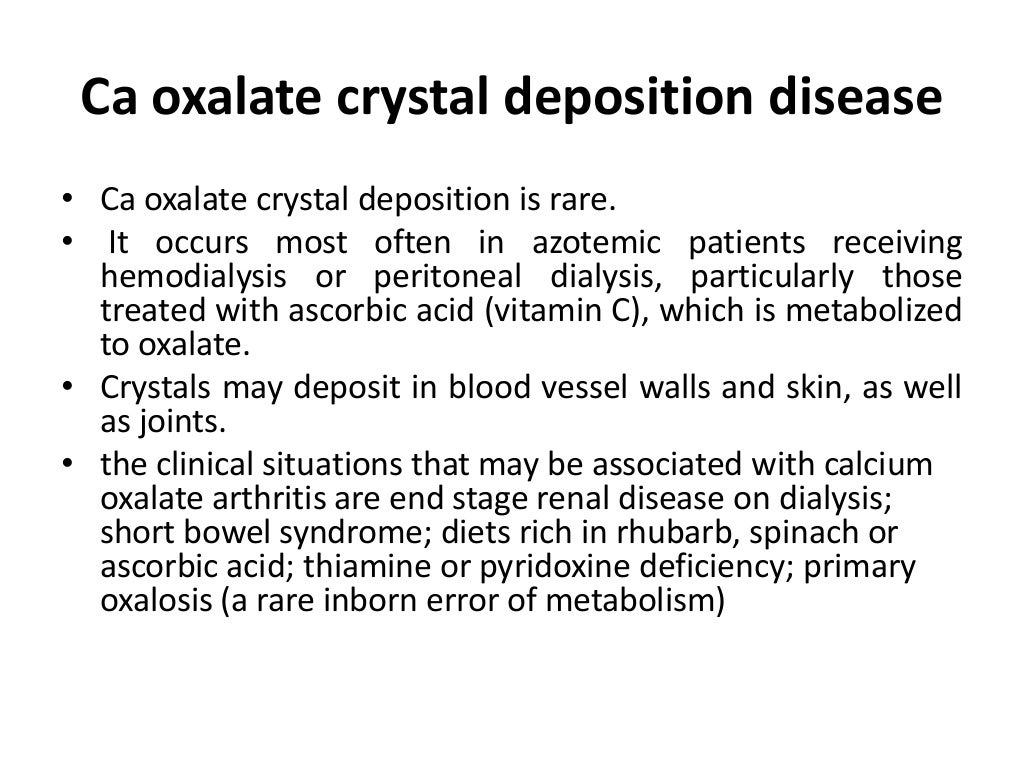 Ca oxalate crystal deposition disease

• Ca oxalate crystal deposition is rare.
• It occurs most often in azotemic patients receiving hemodialysis or peritoneal dialysis, particularly those treated with ascorbic acid (vitamin C), which is metabolized to oxalate.
• Crystals may deposit in blood vessel walls and skin, as well as joints.
• the clinical situations that may be associated with calcium oxalate arthritis are end stage renal disease on dialysis; short bowel syndrome; diets rich in rhubarb, spinach or ascorbic acid; thiamine or pyridoxine deficiency; primary oxalosis (a rare inborn error of metabolism)